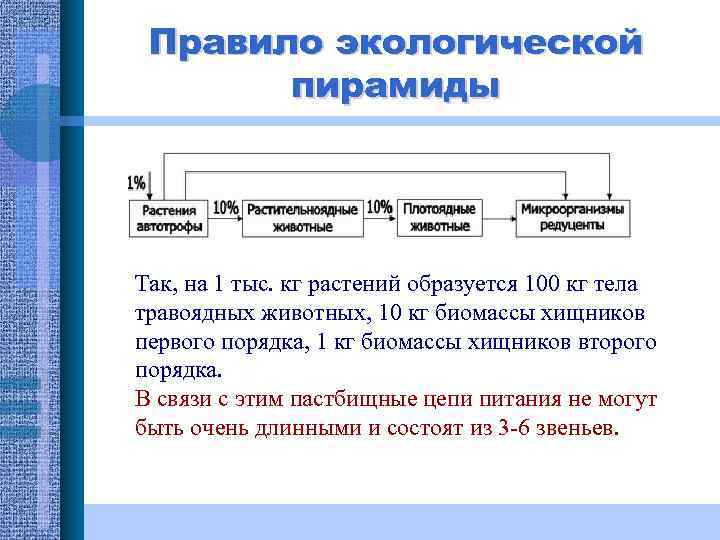 Правило экологической пирамиды

1%

Растения автотрофы

10%

Растительноядные животные

10%

Плотоядные животные

Микроорганизмы редуценты

Так, на 1 тыс. кг растений образуется 100 кг тела травоядных животных, 10 кг биомассы хищников первого порядка, 1 кг биомассы хищников второго порядка.
В связи с этим пастбищные цепи питания не могут быть очень длинными и состоят из 3-6 звеньев.